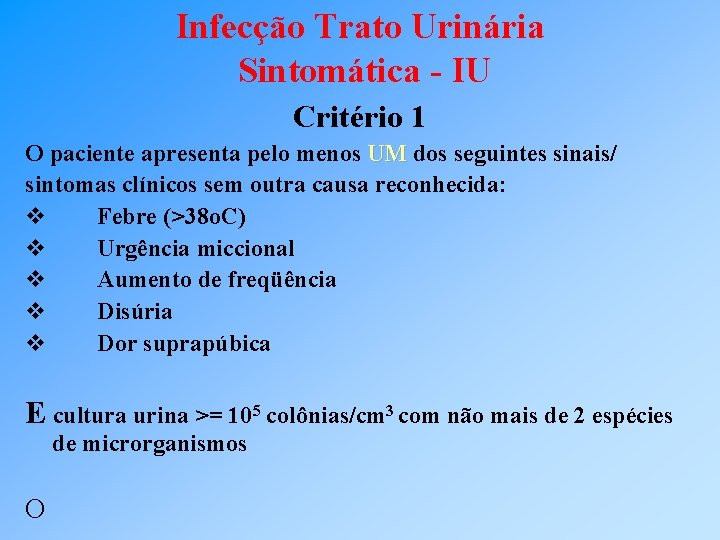 Infecção Trato Urinária
Sintomática - IU

Critério 1

O paciente apresenta pelo menos UM dos seguintes sinais/ sintomas clínicos sem outra causa reconhecida:

❖ Febre (>38oC)
❖ Urgência miccional
❖ Aumento de freqüência
❖ Disúria
❖ Dor suprapúbica

E cultura urina >= $10^5$ colônias/$cm^3$ com não mais de 2 espécies de microrganismos

O